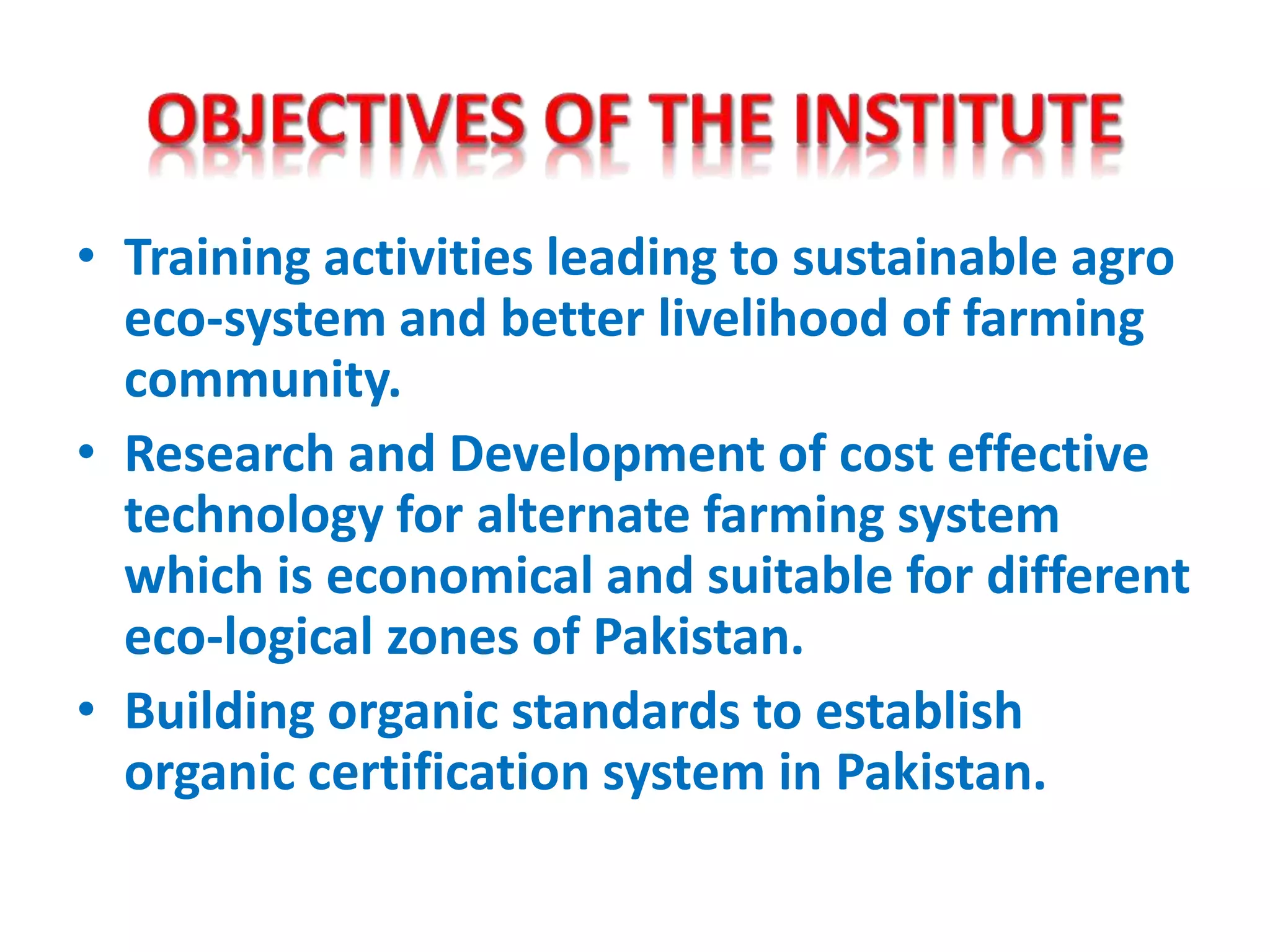 OBJECTIVES OF THE INSTITUTE

• Training activities leading to sustainable agro eco-system and better livelihood of farming community.

• Research and Development of cost effective technology for alternate farming system which is economical and suitable for different eco-logical zones of Pakistan.

• Building organic standards to establish organic certification system in Pakistan.